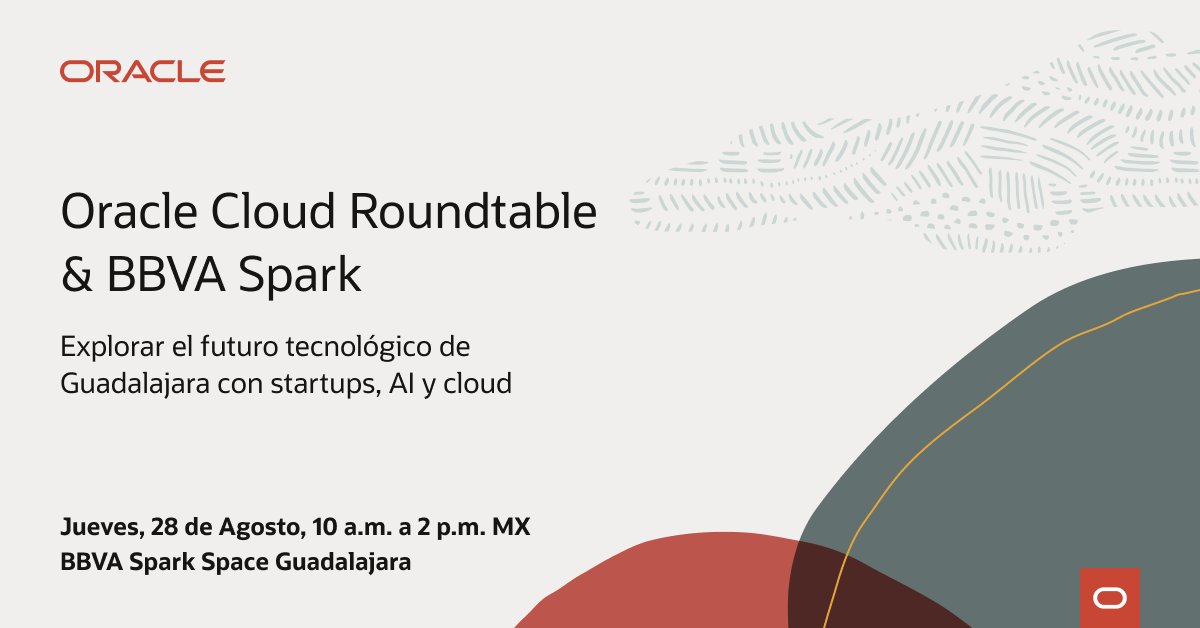 ORACLE

Oracle Cloud Roundtable & BBVA Spark

Explorar el futuro tecnológico de Guadalajara con startups, AI y cloud

Jueves, 28 de Agosto, 10 a.m. a 2 p.m. MX
BBVA Spark Space Guadalajara